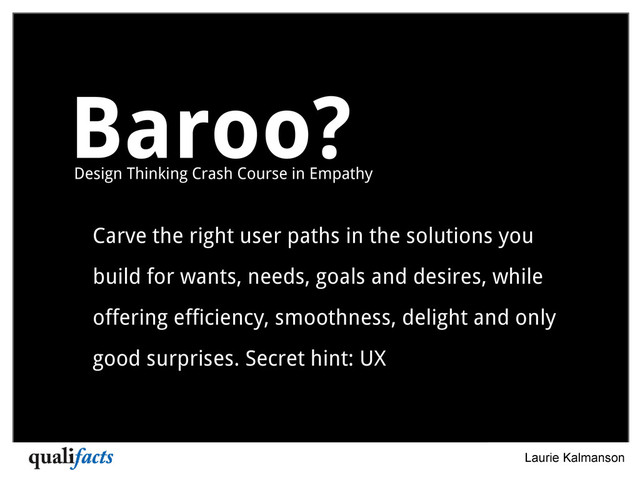 Baroo?
Design Thinking Crash Course in Empathy

Carve the right user paths in the solutions you build for wants, needs, goals and desires, while offering efficiency, smoothness, delight and only good surprises. Secret hint: UX

qualifacts

Laurie Kalmanson